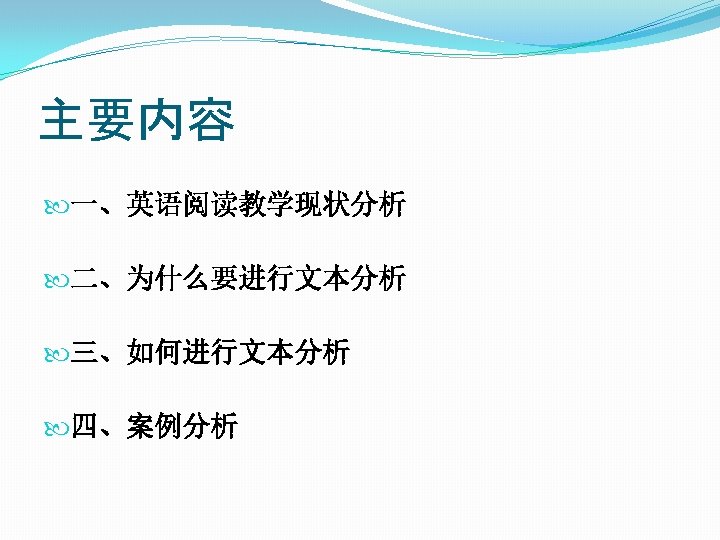 主要内容

一、英语阅读教学现状分析

二、为什么要进行文本分析

三、如何进行文本分析

四、案例分析